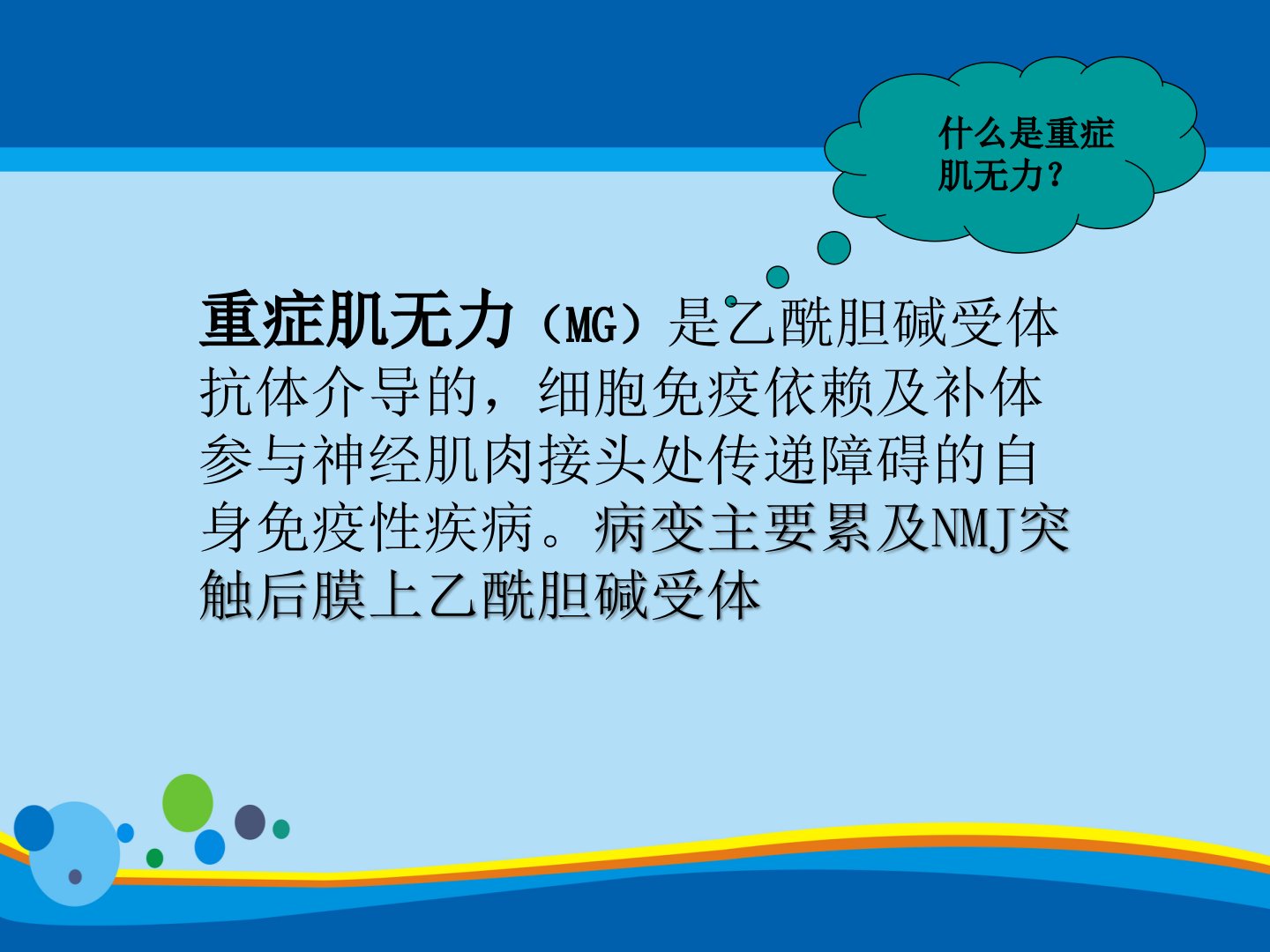 什么是重症肌无力？

重症肌无力（MG）是乙酰胆碱受体抗体介导的，细胞免疫依赖及补体参与神经肌肉接头处传递障碍的自身免疫性疾病。病变主要累及NMJ突触后膜上乙酰胆碱受体